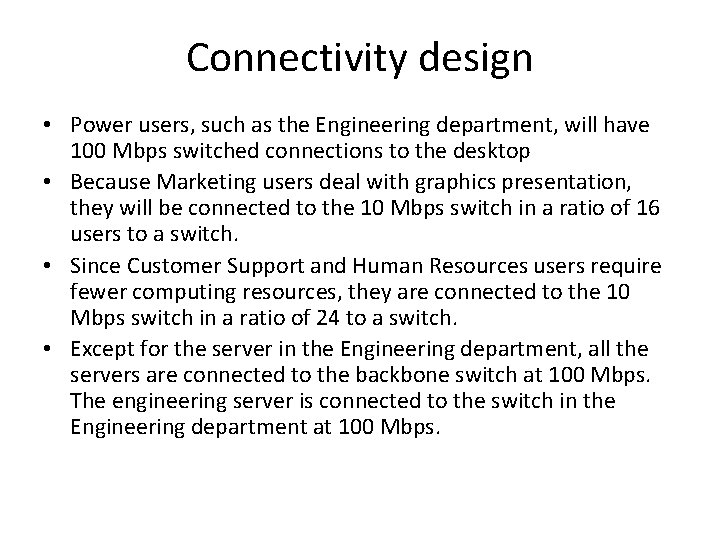 Connectivity design

• Power users, such as the Engineering department, will have 100 Mbps switched connections to the desktop
• Because Marketing users deal with graphics presentation, they will be connected to the 10 Mbps switch in a ratio of 16 users to a switch.
• Since Customer Support and Human Resources users require fewer computing resources, they are connected to the 10 Mbps switch in a ratio of 24 to a switch.
• Except for the server in the Engineering department, all the servers are connected to the backbone switch at 100 Mbps. The engineering server is connected to the switch in the Engineering department at 100 Mbps.